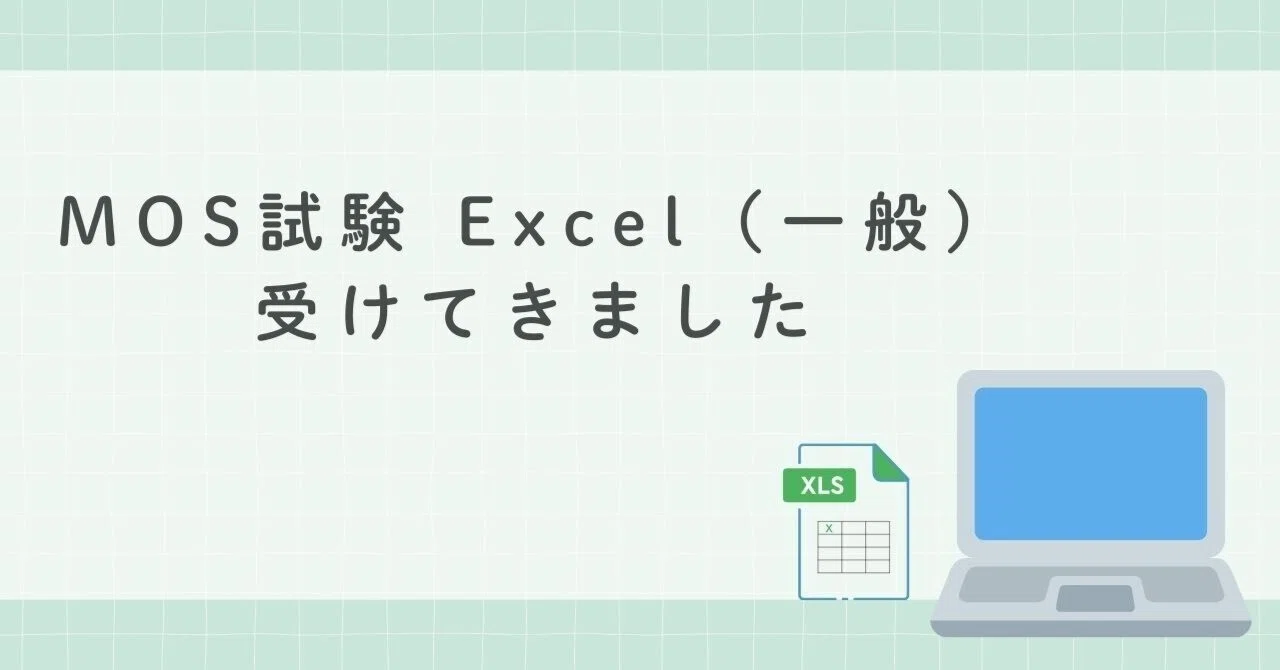 MOS試験 Excel（一般）
受けてきました

XLS

X